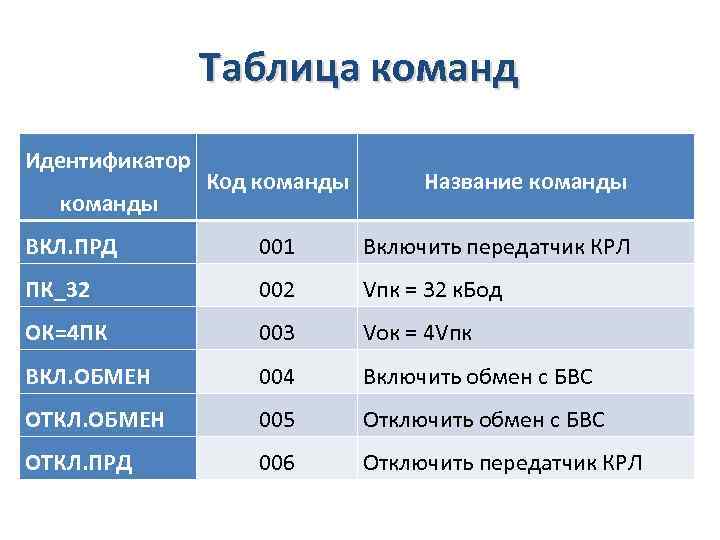 Таблица команд

| Идентификатор команды | Код команды | Название команды |
|---|---|---|
| ВКЛ.ПРД | 001 | Включить передатчик КРЛ |
| ПК_32 | 002 | Vпк = 32 кБод |
| ОК=4ПК | 003 | Vок = 4Vпк |
| ВКЛ.ОБМЕН | 004 | Включить обмен с БВС |
| ОТКЛ.ОБМЕН | 005 | Отключить обмен с БВС |
| ОТКЛ.ПРД | 006 | Отключить передатчик КРЛ |